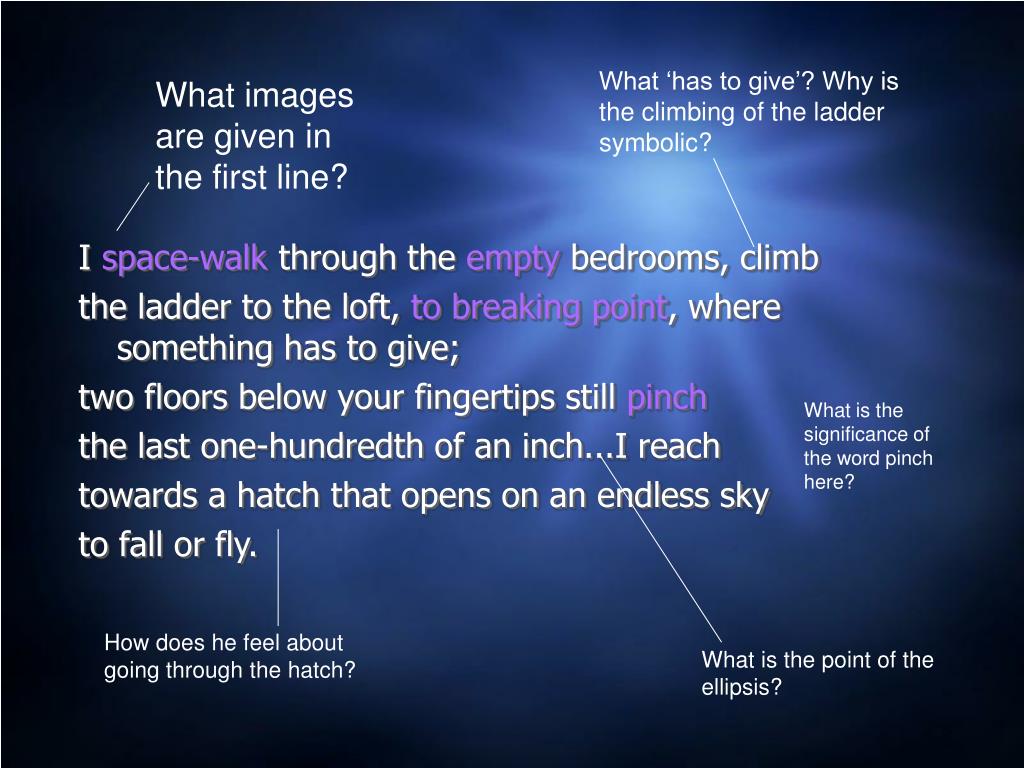 What images are given in the first line?

What ‘has to give’? Why is the climbing of the ladder symbolic?

I space-walk through the empty bedrooms, climb
the ladder to the loft, to breaking point, where something has to give;
two floors below your fingertips still pinch
the last one-hundredth of an inch...I reach
towards a hatch that opens on an endless sky
to fall or fly.

What is the significance of the word pinch here?

How does he feel about going through the hatch?

What is the point of the ellipsis?